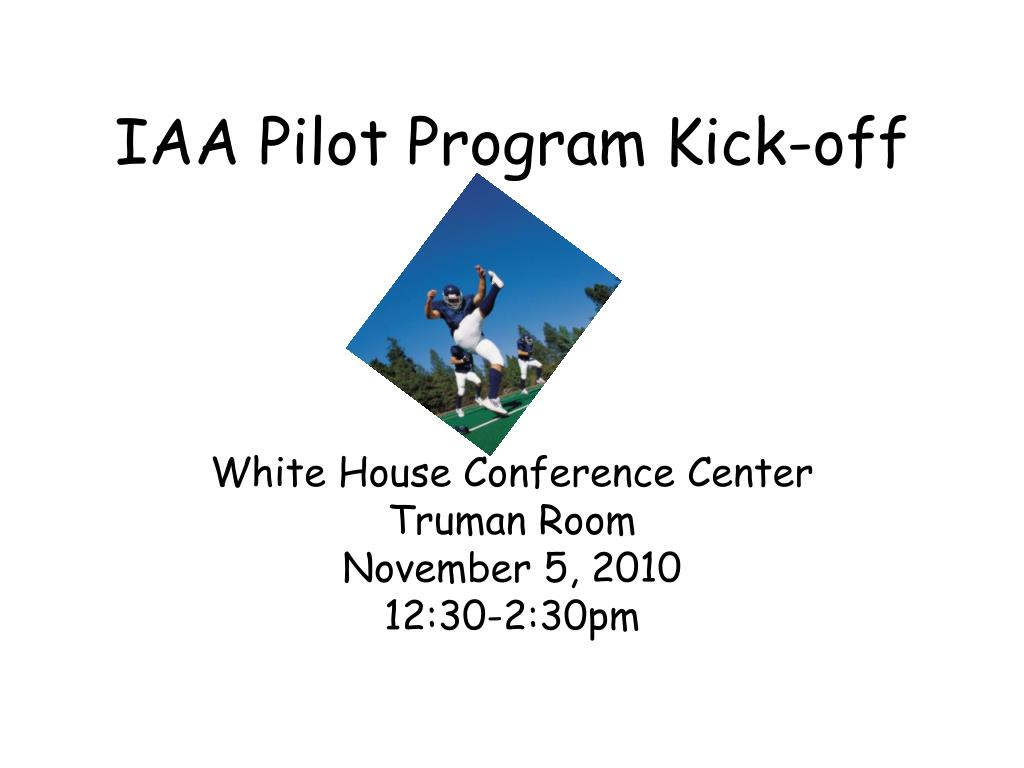 IAA Pilot Program Kick-off

White House Conference Center
Truman Room
November 5, 2010
12:30-2:30pm